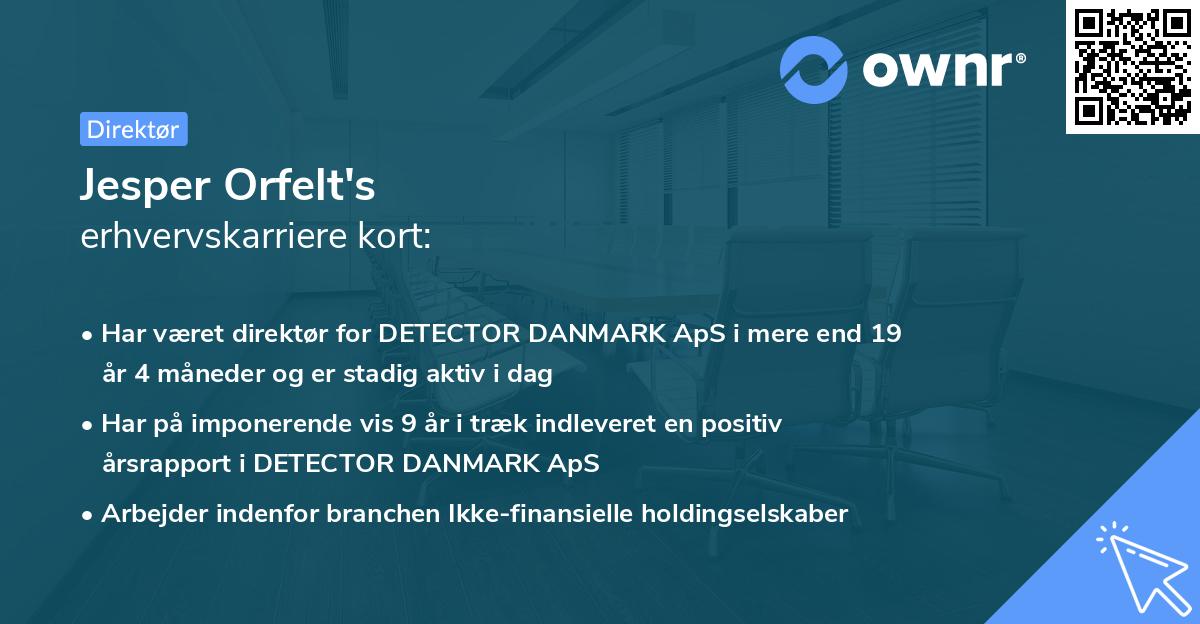 ownr®

Direktør

Jesper Orfelt's
erhvervskarriere kort:

• Har været direktør for DETECTOR DANMARK ApS i mere end 19 år 4 måneder og er stadig aktiv i dag

• Har på imponerende vis 9 år i træk indleveret en positiv årsrapport i DETECTOR DANMARK ApS

• Arbejder indenfor branchen Ikke-finansielle holdingselskaber